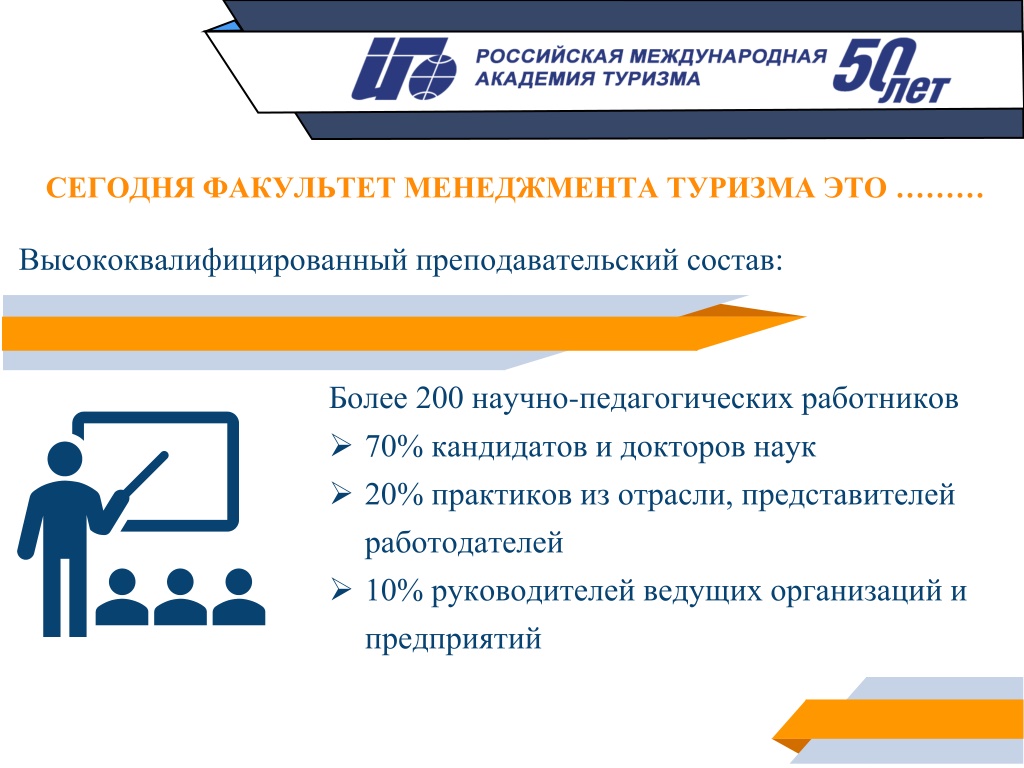 РОССИЙСКАЯ МЕЖДУНАРОДНАЯ АКАДЕМИЯ ТУРИЗМА

50 лет

СЕГОДНЯ ФАКУЛЬТЕТ МЕНЕДЖМЕНТА ТУРИЗМА ЭТО ………

Высококвалифицированный преподавательский состав:

Более 200 научно-педагогических работников

➢ 70% кандидатов и докторов наук

➢ 20% практиков из отрасли, представителей работодателей

➢ 10% руководителей ведущих организаций и предприятий